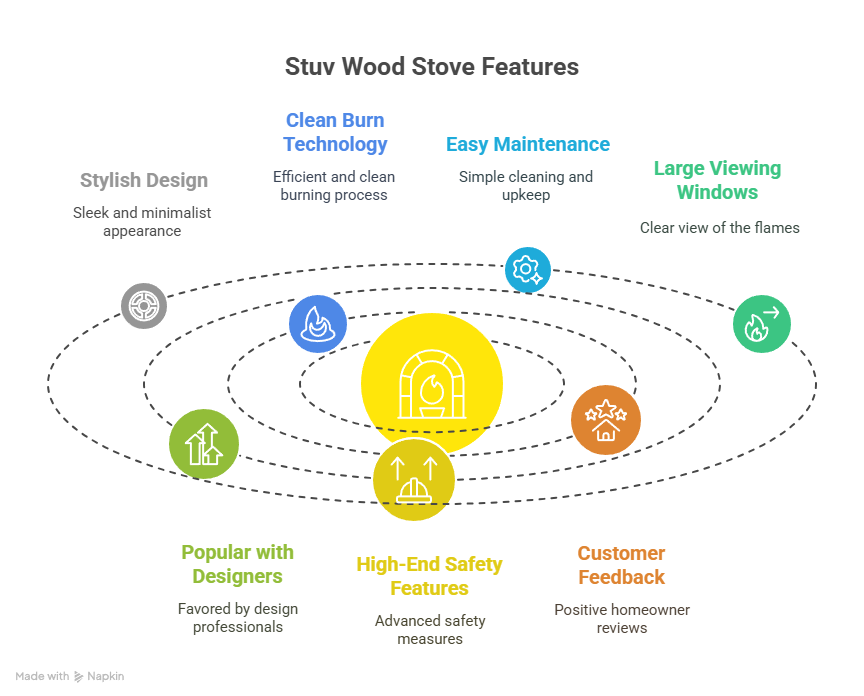 Stuv Wood Stove Features

Stylish Design

Sleek and minimalist appearance

Clean Burn Technology

Efficient and clean burning process

Easy Maintenance

Simple cleaning and upkeep

Large Viewing Windows

Clear view of the flames

Popular with Designers

Favored by design professionals

High-End Safety Features

Advanced safety measures

Customer Feedback

Positive homeowner reviews

Made with Napkin